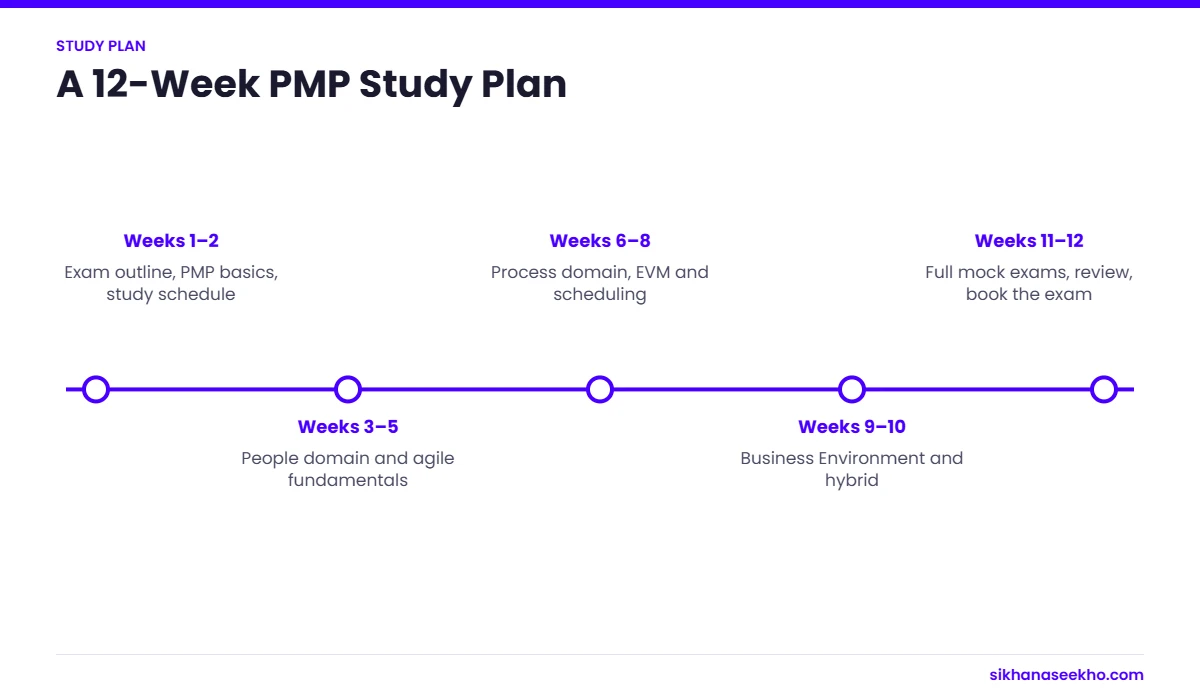 STUDY PLAN

A 12-Week PMP Study Plan

Weeks 1–2
Exam outline, PMP basics, study schedule

Weeks 3–5
People domain and agile fundamentals

Weeks 6–8
Process domain, EVM and scheduling

Weeks 9–10
Business Environment and hybrid

Weeks 11–12
Full mock exams, review, book the exam

sikhanaseekho.com